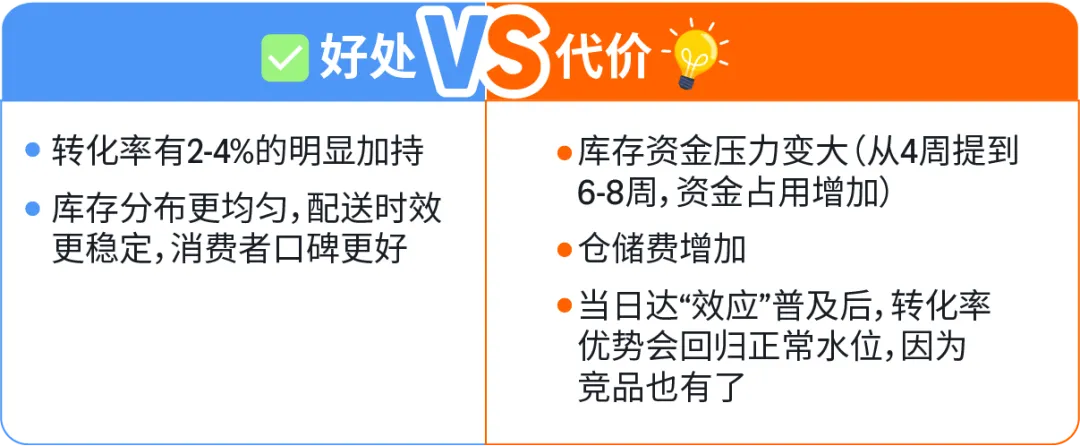 好处 VS 代价

转化率有2-4%的明显加持

库存分布更均匀，配送时效更稳定，消费者口碑更好

库存资金压力变大（从4周提到6-8周，资金占用增加）

仓储费增加

当日达“效应”普及后，转化率优势会回归正常水位，因为竞品也有了